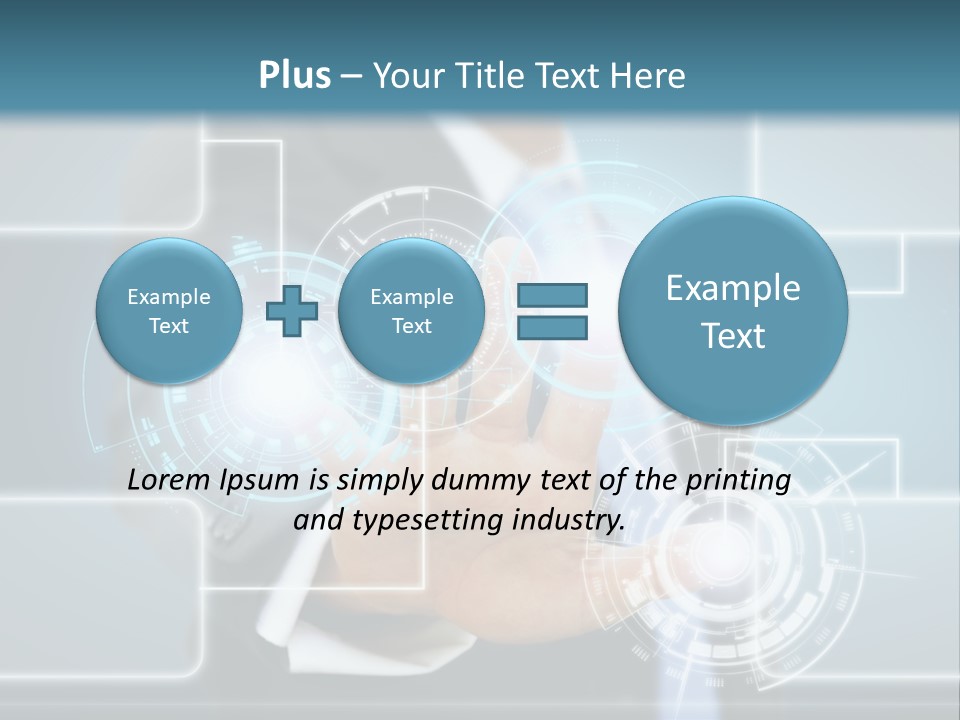 Plus – Your Title Text Here

Example Text

Example Text

Example Text

Lorem Ipsum is simply dummy text of the printing and typesetting industry.